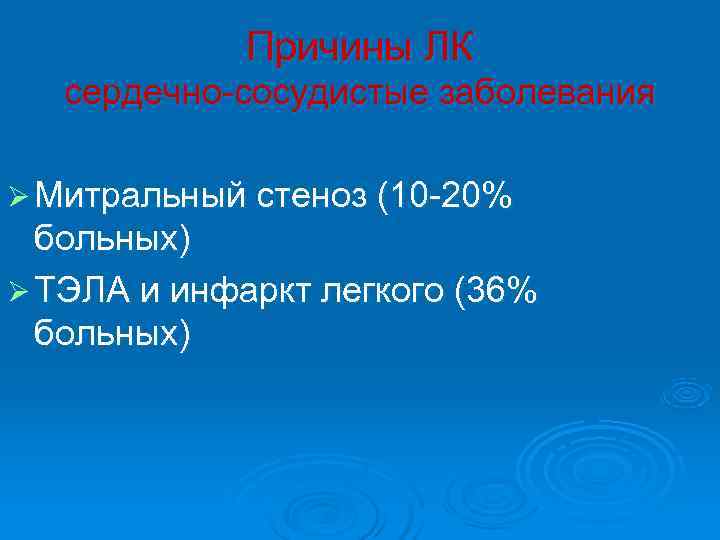 Причины ЛК
сердечно-сосудистые заболевания

➢ Митральный стеноз (10-20% больных)

➢ ТЭЛА и инфаркт легкого (36% больных)